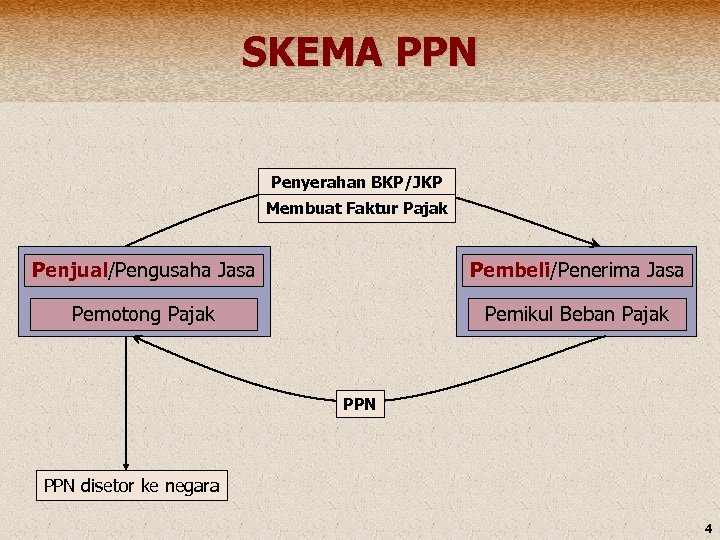 SKEMA PPN

Penyerahan BKP/JKP
Membuat Faktur Pajak

Penjual/Pengusaha Jasa
Pemotong Pajak

Pembeli/Penerima Jasa
Pemikul Beban Pajak

PPN

PPN disetor ke negara

4